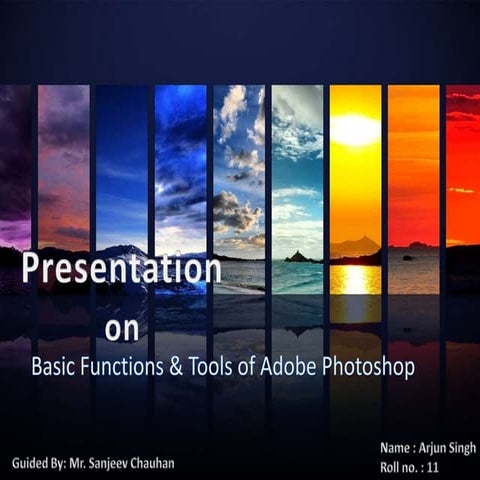 Presentation
on
Basic Functions & Tools of Adobe Photoshop

Guided By: Mr. Sanjeev Chauhan

Name : Arjun Singh
Roll no. : 11